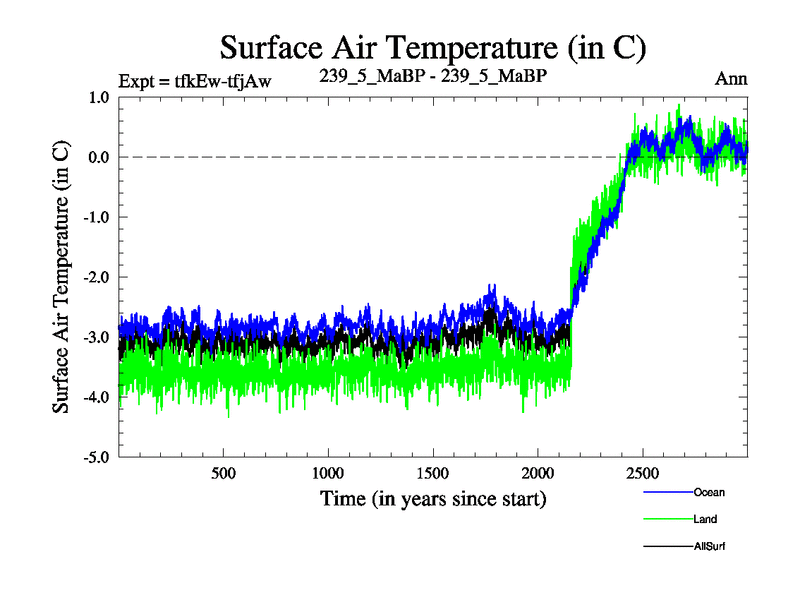 Surface Air Temperature (in C)

Expt = tfkEw-tfjAw

239_5_MaBP - 239_5_MaBP

Ann

Surface Air Temperature (in C)

1.0
0.0
-1.0
-2.0
-3.0
-4.0
-5.0

500
1000
1500
2000
2500

Time (in years since start)

Ocean
Land
AllSurf